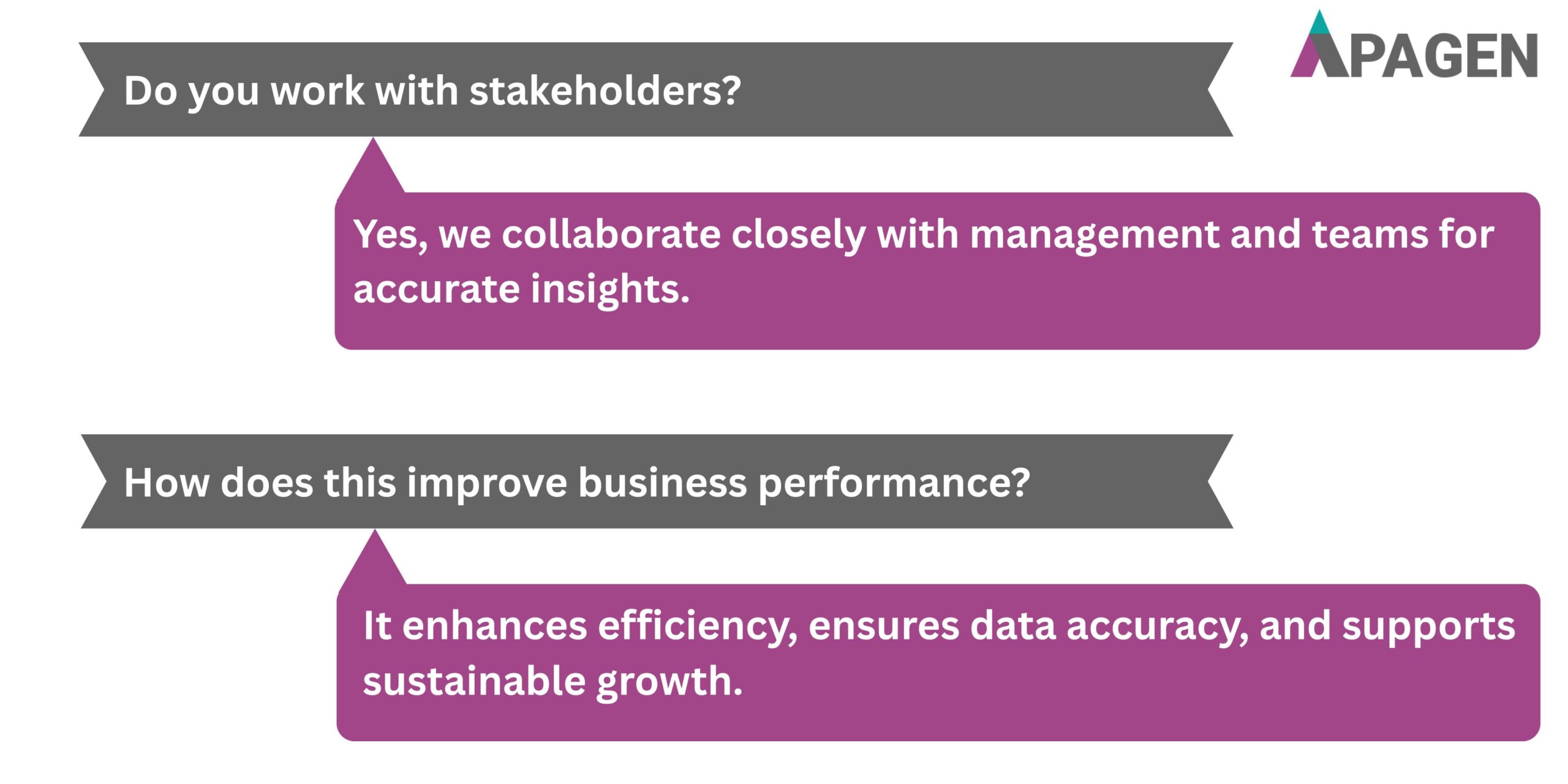 APAGEN

Do you work with stakeholders?

Yes, we collaborate closely with management and teams for accurate insights.

How does this improve business performance?

It enhances efficiency, ensures data accuracy, and supports sustainable growth.